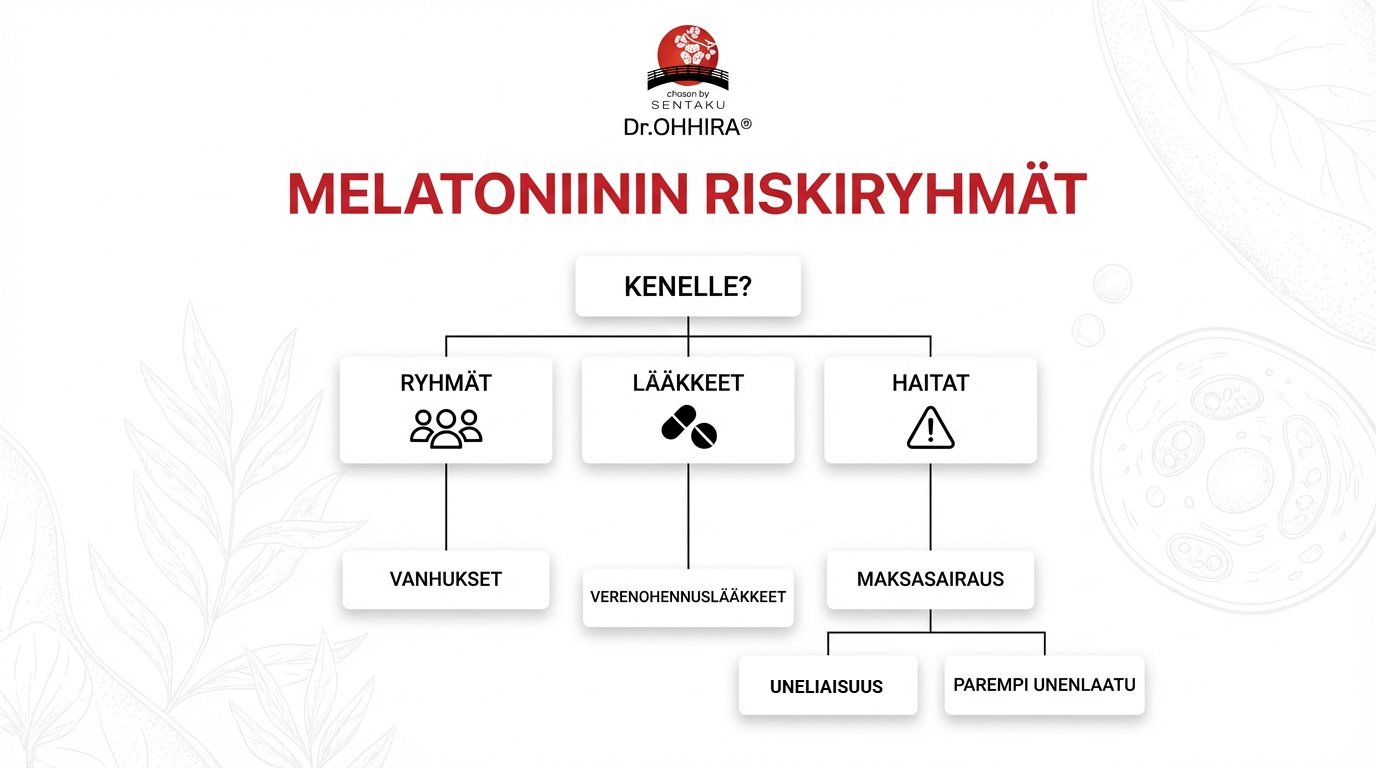 chosen by
SENTAKU
Dr.OHHIRA®

MELATONIININ RISKIRYHMÄT

KENELLE?

RYHMÄT

LÄÄKKEET

HAITAT

VANHUKSET

VERENOHENNUSLÄÄKKEET

MAKSASAIRAUS

UNELIAISUUS

PAREMPI UNENLAATU